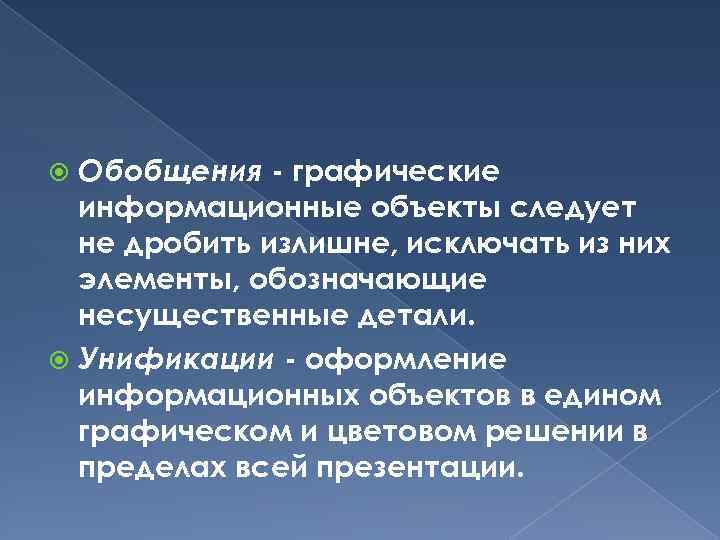 Обобщения - графические информационные объекты следует не дробить излишне, исключать из них элементы, обозначающие несущественные детали.

Унификации - оформление информационных объектов в едином графическом и цветовом решении в пределах всей презентации.